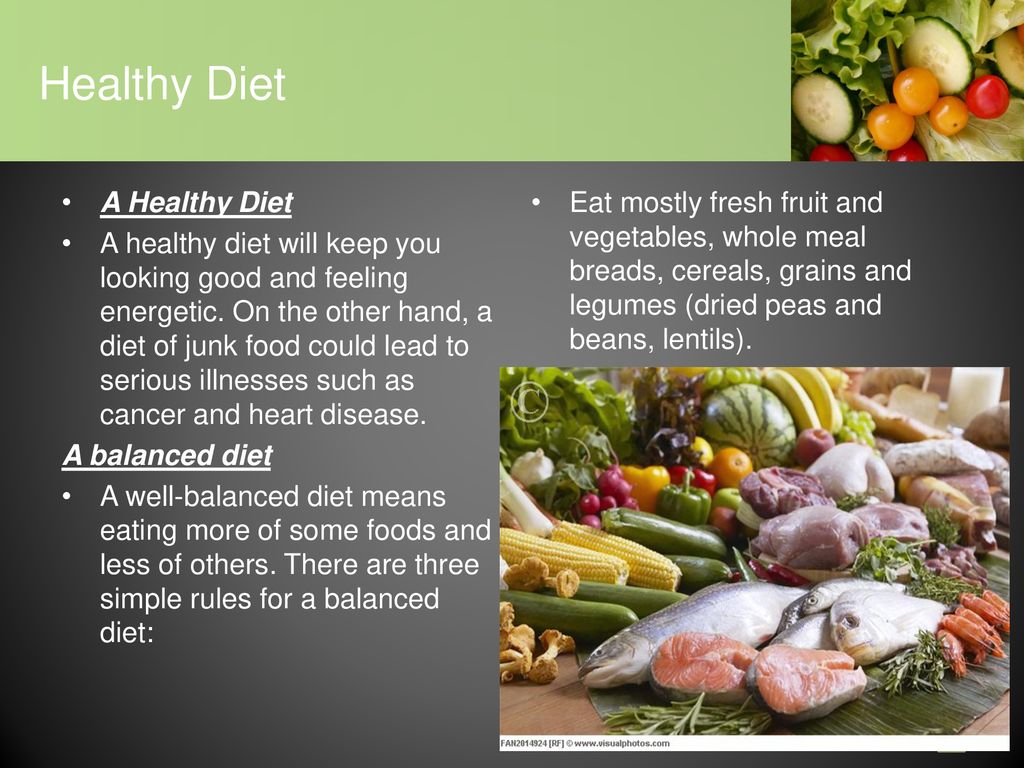 Healthy Diet

• A Healthy Diet
• A healthy diet will keep you looking good and feeling energetic. On the other hand, a diet of junk food could lead to serious illnesses such as cancer and heart disease.

A balanced diet
• A well-balanced diet means eating more of some foods and less of others. There are three simple rules for a balanced diet:

• Eat mostly fresh fruit and vegetables, whole meal breads, cereals, grains and legumes (dried peas and beans, lentils).

©

FAN2014924 [RF] © www.visualphotos.com